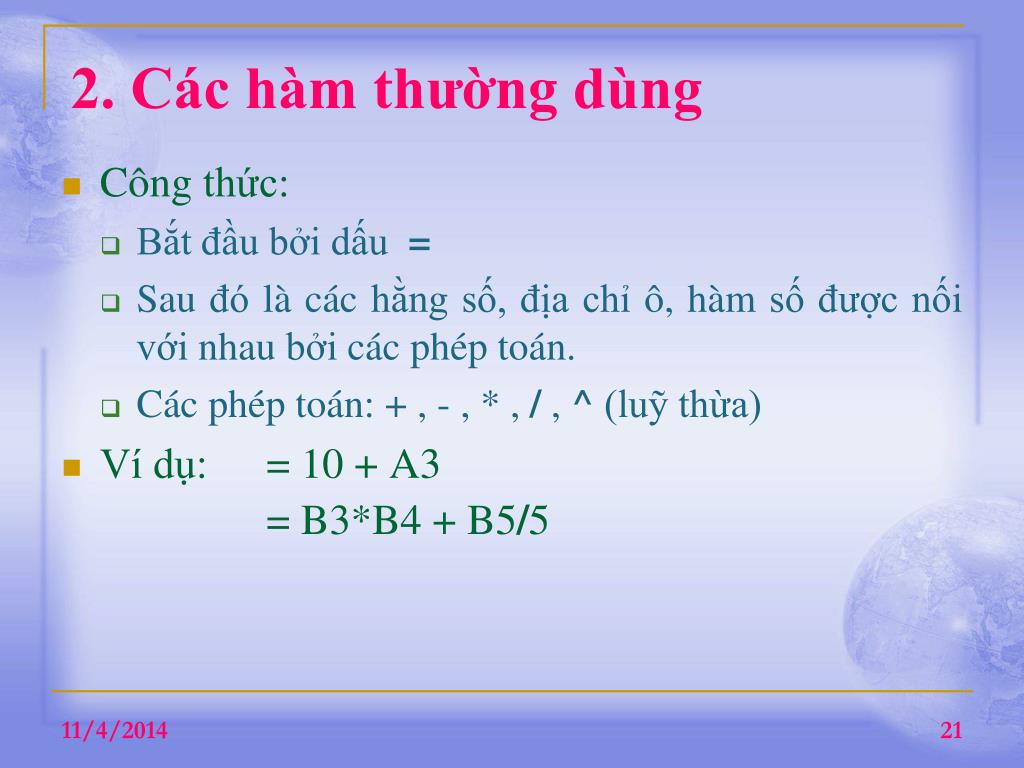 2. Các hàm thường dùng

Công thức:

Bắt đầu bởi dấu =

Sau đó là các hằng số, địa chỉ ô, hàm số được nối với nhau bởi các phép toán.

Các phép toán: + , - , * , / , ^ (luỹ thừa)

Ví dụ: = 10 + A3
= B3*B4 + B5/5

11/4/2014

21